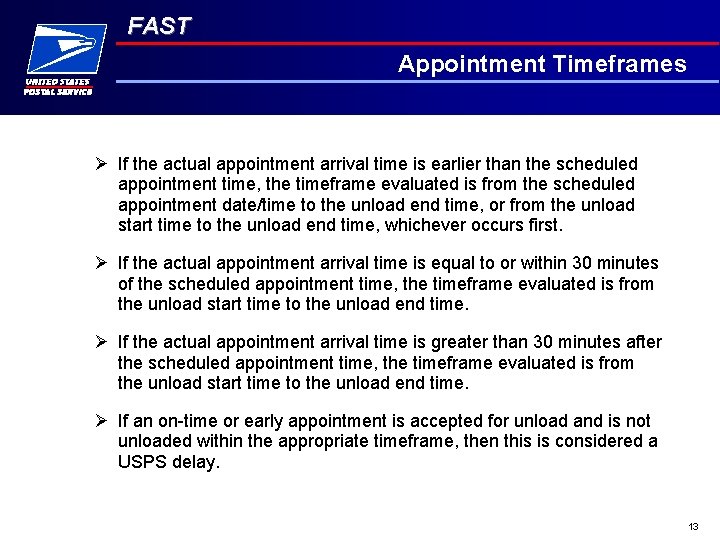 UNITED STATES POSTAL SERVICE

FAST

Appointment Timeframes

➢ If the actual appointment arrival time is earlier than the scheduled appointment time, the timeframe evaluated is from the scheduled appointment date/time to the unload end time, or from the unload start time to the unload end time, whichever occurs first.

➢ If the actual appointment arrival time is equal to or within 30 minutes of the scheduled appointment time, the timeframe evaluated is from the unload start time to the unload end time.

➢ If the actual appointment arrival time is greater than 30 minutes after the scheduled appointment time, the timeframe evaluated is from the unload start time to the unload end time.

➢ If an on-time or early appointment is accepted for unload and is not unloaded within the appropriate timeframe, then this is considered a USPS delay.

13